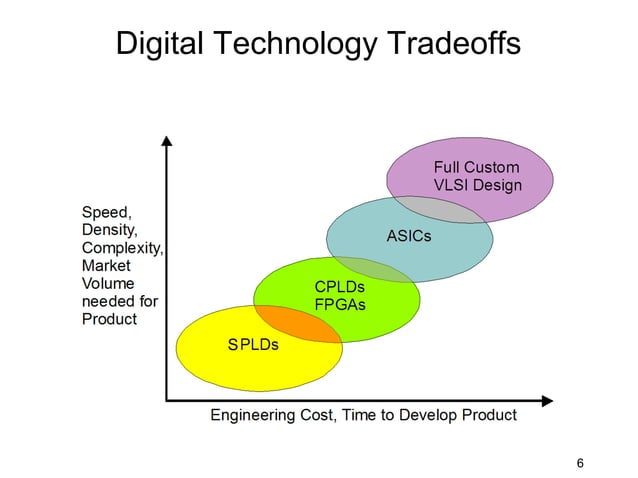 Digital Technology Tradeoffs

Speed, Density, Complexity, Market Volume needed for Product

Full Custom VLSI Design

ASICs

CPLDs FPGAs

SPLDs

Engineering Cost, Time to Develop Product

6